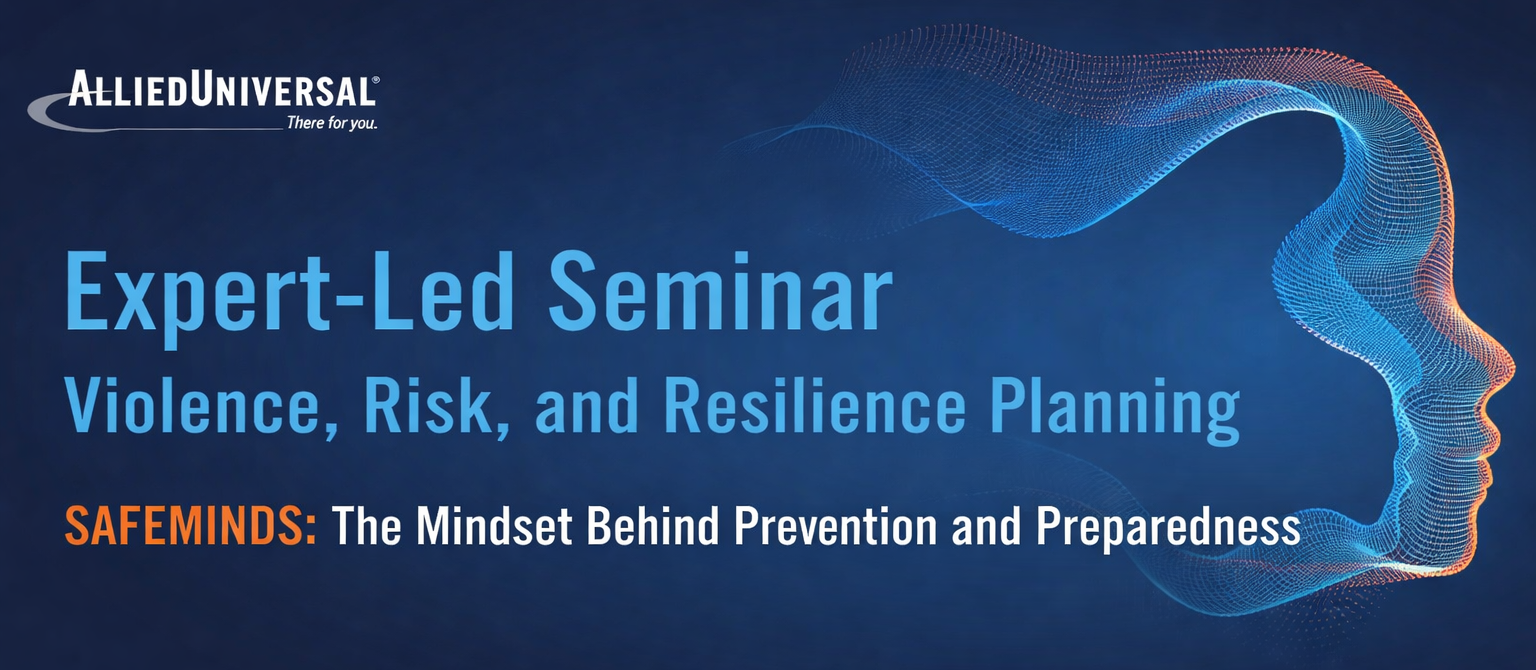 ALLIEDUNIVERSAL®
There for you.

Expert-Led Seminar
Violence, Risk, and Resilience Planning

SAFEMINDS: The Mindset Behind Prevention and Preparedness